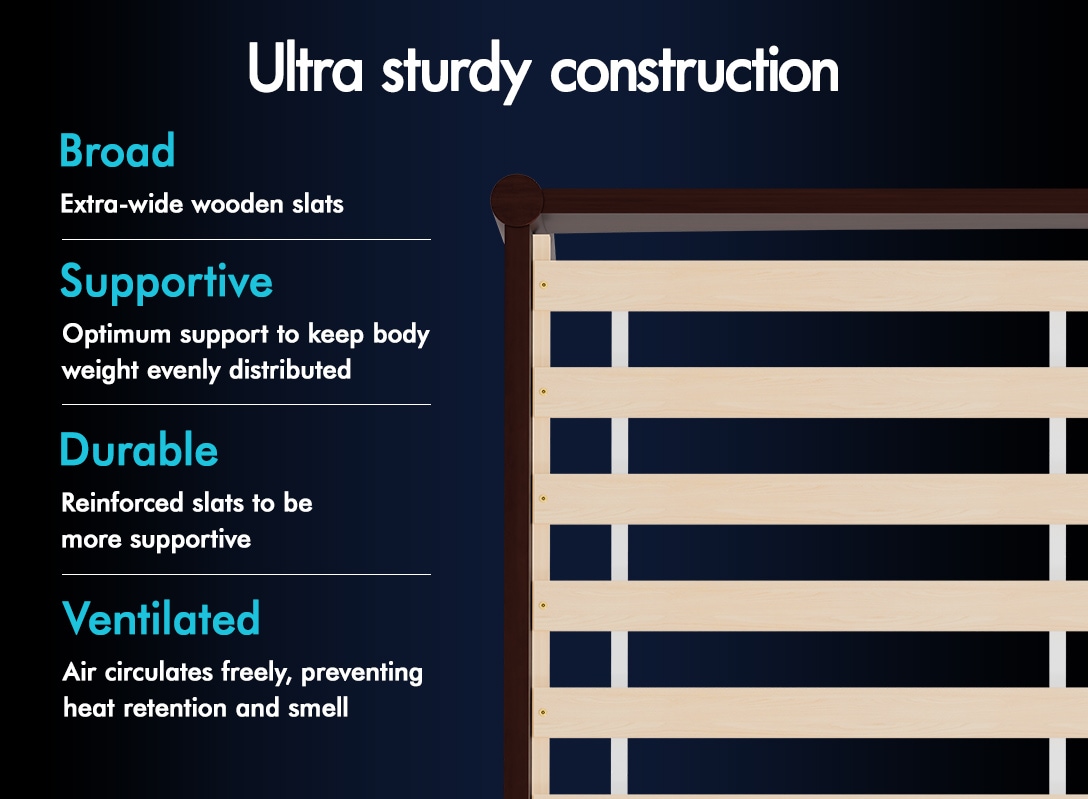 Ultra sturdy construction

Broad

Extra-wide wooden slats

Supportive

Optimum support to keep body weight evenly distributed

Durable

Reinforced slats to be more supportive

Ventilated

Air circulates freely, preventing heat retention and smell